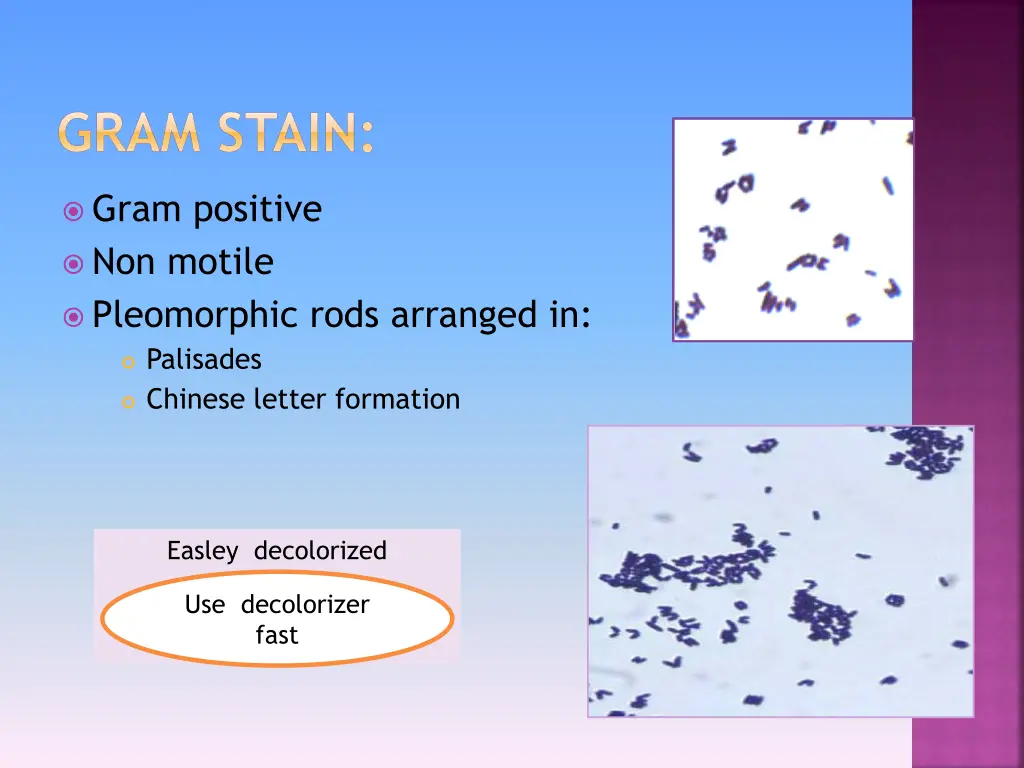 GRAM STAIN:

Gram positive
Non motile
Pleomorphic rods arranged in:
Palisades
Chinese letter formation

Easley decolorized

Use decolorizer fast